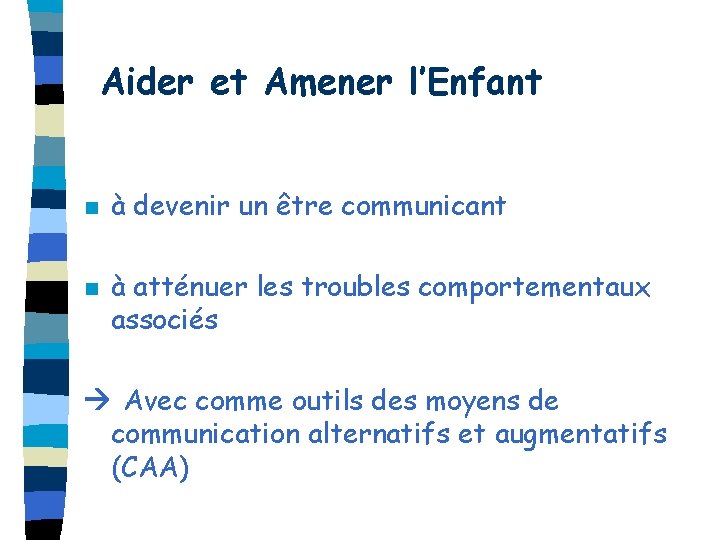 Aider et Amener l'Enfant

• à devenir un être communicant

• à atténuer les troubles comportementaux associés

→ Avec comme outils des moyens de communication alternatifs et augmentatifs (CAA)